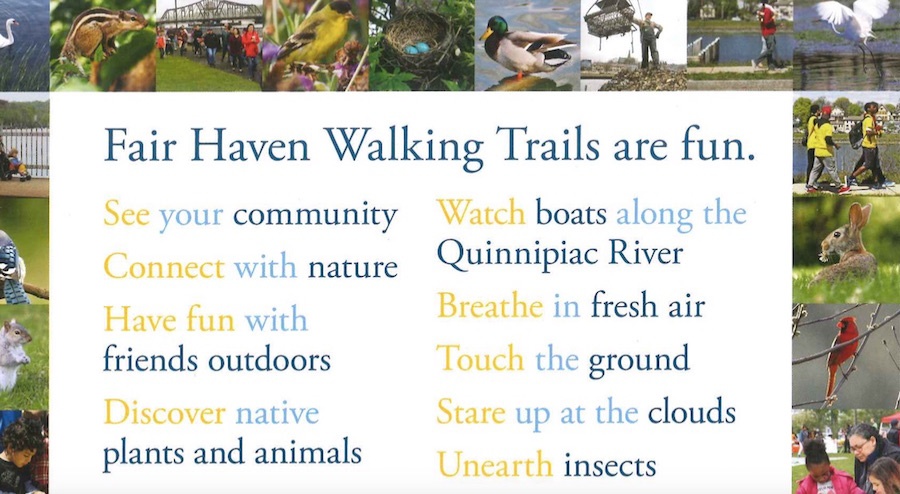 Fair Haven Walking Trails are fun.

See your community

Connect with nature

Have fun with friends outdoors

Discover native plants and animals

Watch boats along the Quinnipiac River

Breathe in fresh air

Touch the ground

Stare up at the clouds

Unearth insects